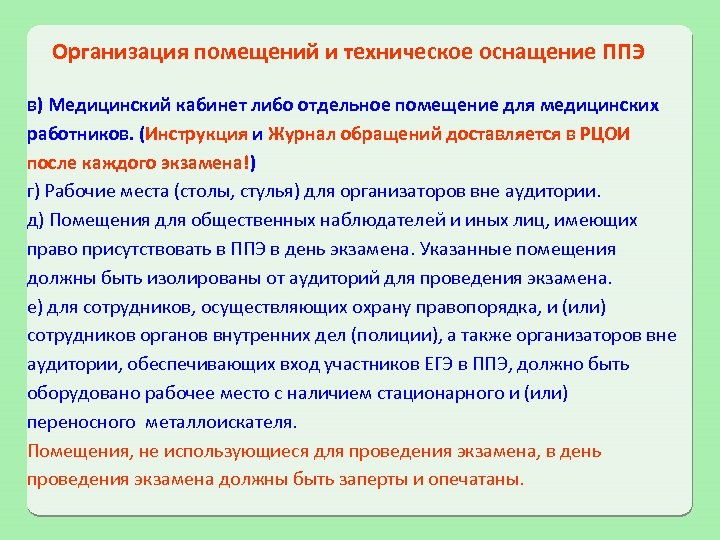 Организация помещений и техническое оснащение ППЭ

в) Медицинский кабинет либо отдельное помещение для медицинских работников. (Инструкция и Журнал обращений доставляется в РЦОИ после каждого экзамена!)
г) Рабочие места (столы, стулья) для организаторов вне аудитории.
д) Помещения для общественных наблюдателей и иных лиц, имеющих право присутствовать в ППЭ в день экзамена. Указанные помещения должны быть изолированы от аудиторий для проведения экзамена.
е) для сотрудников, осуществляющих охрану правопорядка, и (или) сотрудников органов внутренних дел (полиции), а также организаторов вне аудитории, обеспечивающих вход участников ЕГЭ в ППЭ, должно быть оборудовано рабочее место с наличием стационарного и (или) переносного металлоискателя.
Помещения, не использующиеся для проведения экзамена, в день проведения экзамена должны быть заперты и опечатаны.